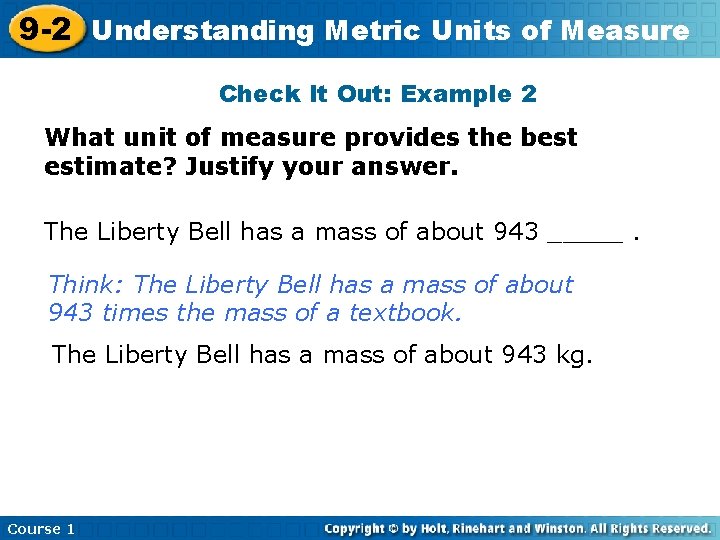 9-2 Understanding Metric Units of Measure

Check It Out: Example 2

What unit of measure provides the best estimate? Justify your answer.

The Liberty Bell has a mass of about 943 _____ .

Think: The Liberty Bell has a mass of about 943 times the mass of a textbook.

The Liberty Bell has a mass of about 943 kg.

Course 1

Copyright © by Holt, Rinehart and Winston. All Rights Reserved.